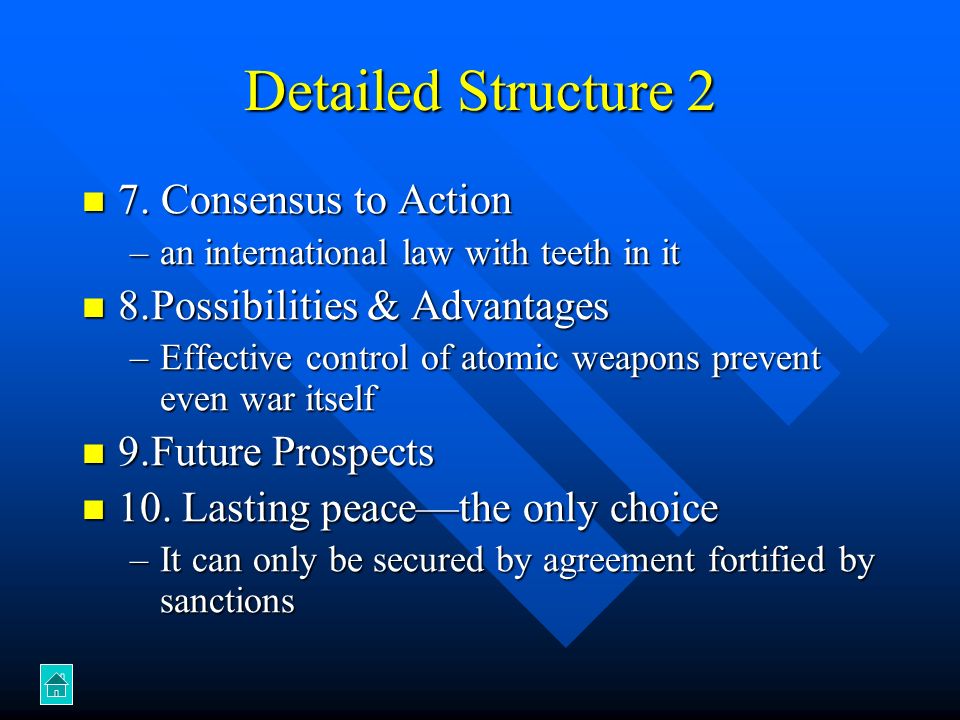 Detailed Structure 2

7. Consensus to Action

– an international law with teeth in it

8.Possibilities & Advantages

– Effective control of atomic weapons prevent even war itself

9.Future Prospects

10. Lasting peace—the only choice

– It can only be secured by agreement fortified by sanctions